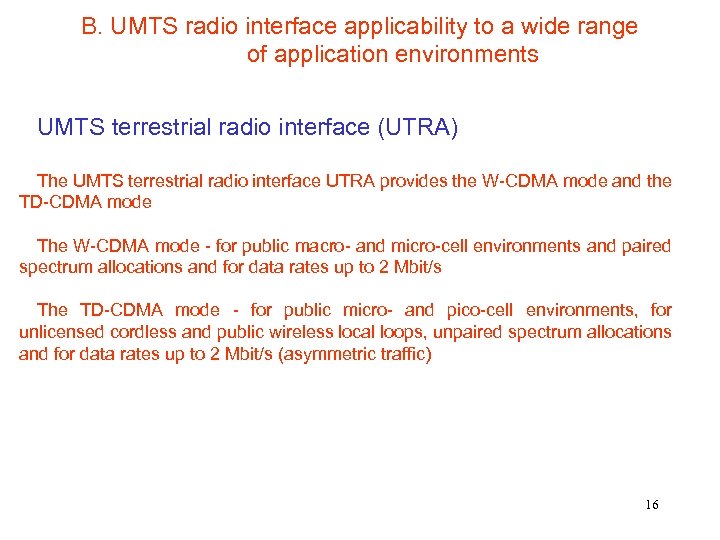 B. UMTS radio interface applicability to a wide range of application environments

UMTS terrestrial radio interface (UTRA)

The UMTS terrestrial radio interface UTRA provides the W-CDMA mode and the TD-CDMA mode

The W-CDMA mode - for public macro- and micro-cell environments and paired spectrum allocations and for data rates up to 2 Mbit/s

The TD-CDMA mode - for public micro- and pico-cell environments, for unlicensed cordless and public wireless local loops, unpaired spectrum allocations and for data rates up to 2 Mbit/s (asymmetric traffic)

16